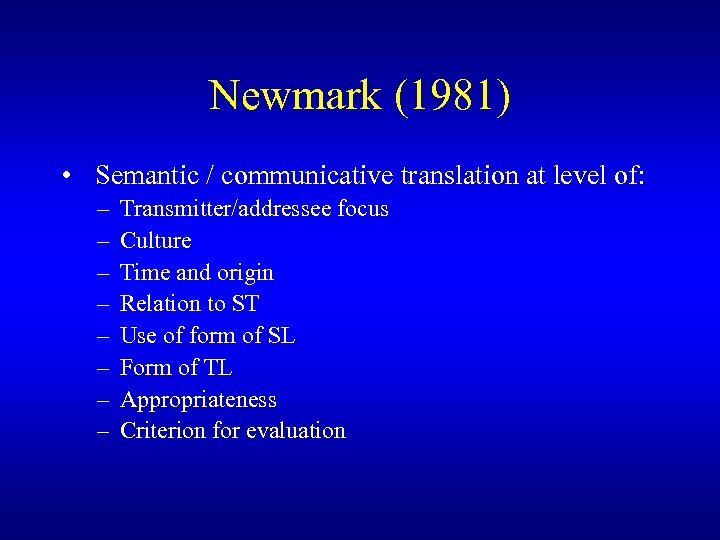 Newmark (1981)

• Semantic / communicative translation at level of:
– Transmitter/addressee focus
– Culture
– Time and origin
– Relation to ST
– Use of form of SL
– Form of TL
– Appropriateness
– Criterion for evaluation